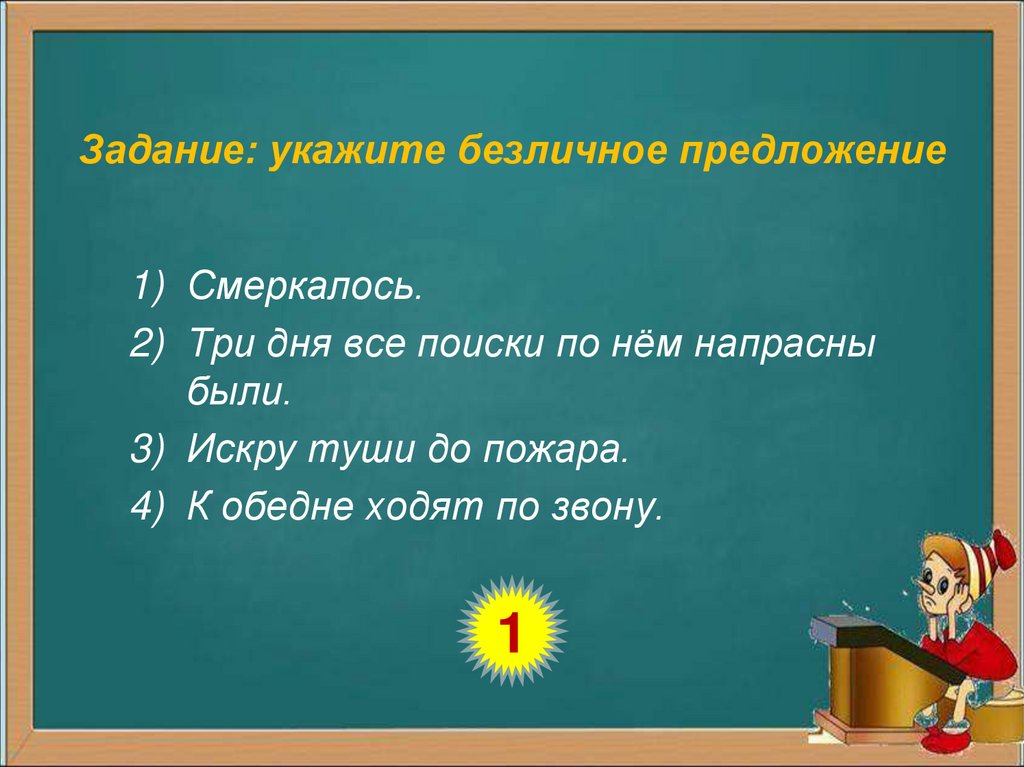 Задание: укажите безличное предложение

1) Смеркалось.
2) Три дня все поиски по нём напрасны были.
3) Искру туши до пожара.
4) К обедне ходят по звону.

1